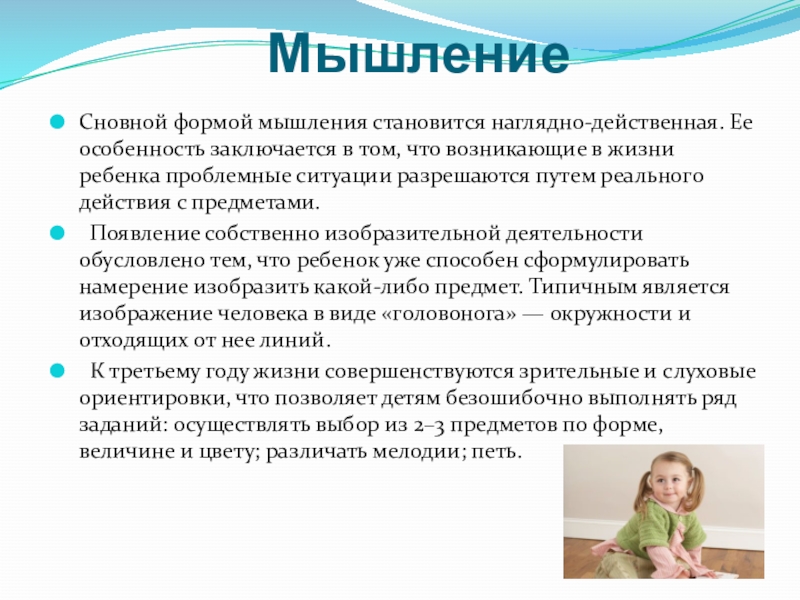 Мышление

Сновной формой мышления становится наглядно-действенная. Ее особенность заключается в том, что возникающие в жизни ребенка проблемные ситуации разрешаются путем реального действия с предметами.

Появление собственно изобразительной деятельности обусловлено тем, что ребенок уже способен сформулировать намерение изобразить какой-либо предмет. Типичным является изображение человека в виде «головонога» — окружности и отходящих от нее линий.

К третьему году жизни совершенствуются зрительные и слуховые ориентировки, что позволяет детям безошибочно выполнять ряд заданий: осуществлять выбор из 2–3 предметов по форме, величине и цвету; различать мелодии; петь.